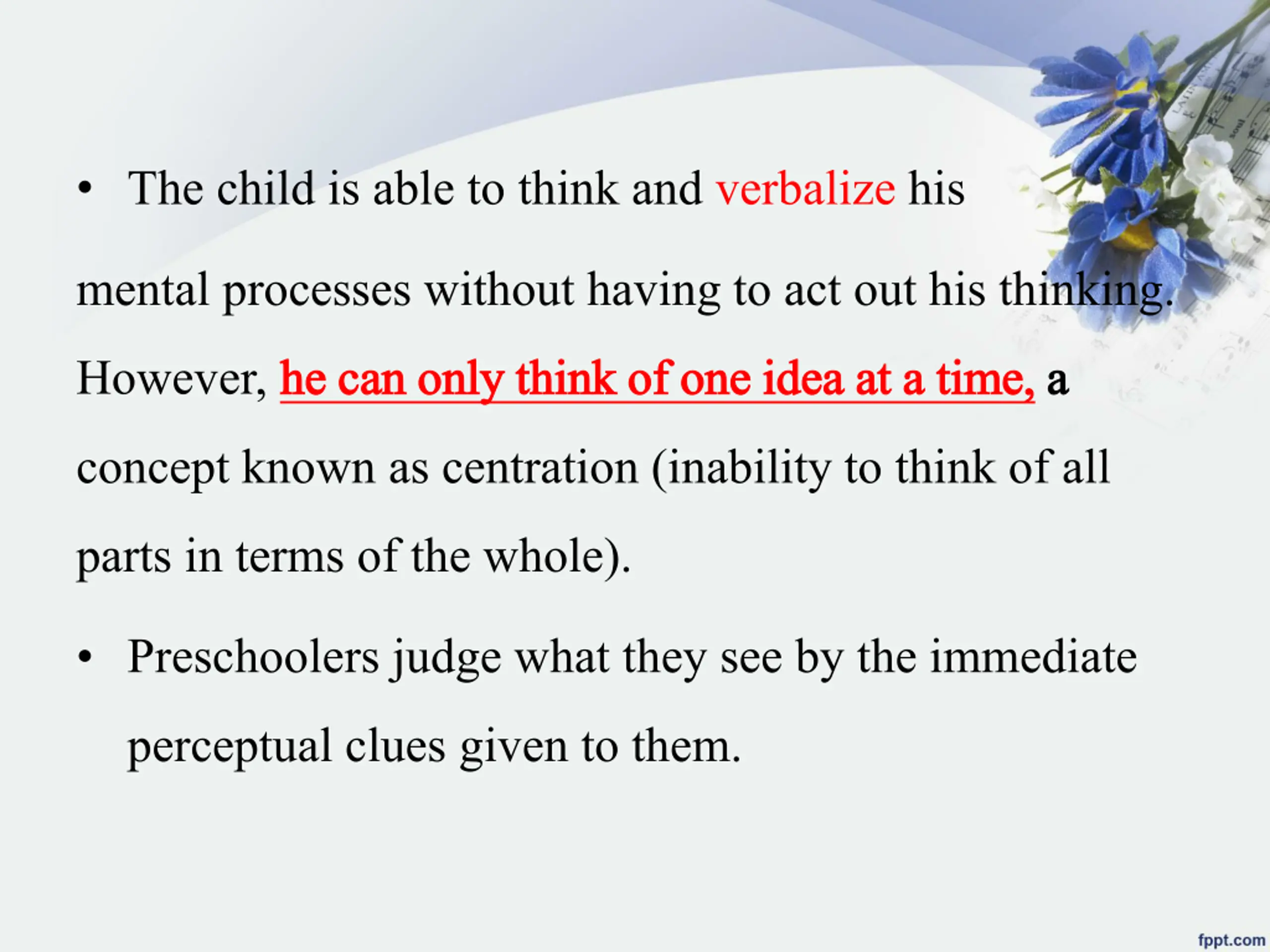 • The child is able to think and verbalize his

mental processes without having to act out his thinking. However, he can only think of one idea at a time, a concept known as centration (inability to think of all parts in terms of the whole).

• Preschoolers judge what they see by the immediate perceptual clues given to them.

fppt.com